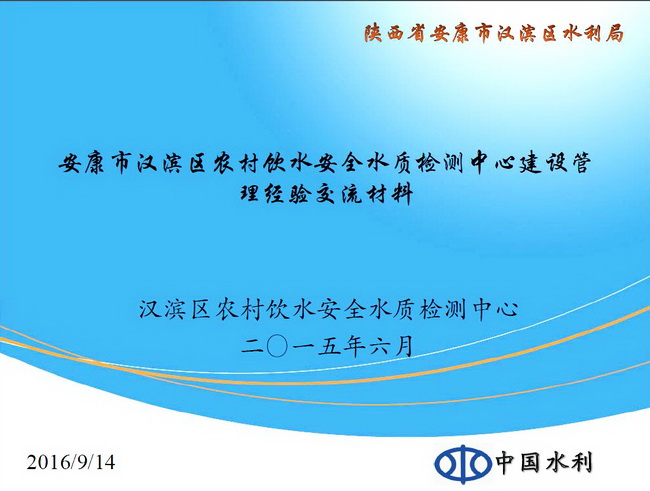 陕西省安康市汉滨区水利局

安康市汉滨区农村饮水安全水质检测中心建设管理经验交流材料

汉滨区农村饮水安全水质检测中心
二〇一五年六月

2016/9/14

中国水利